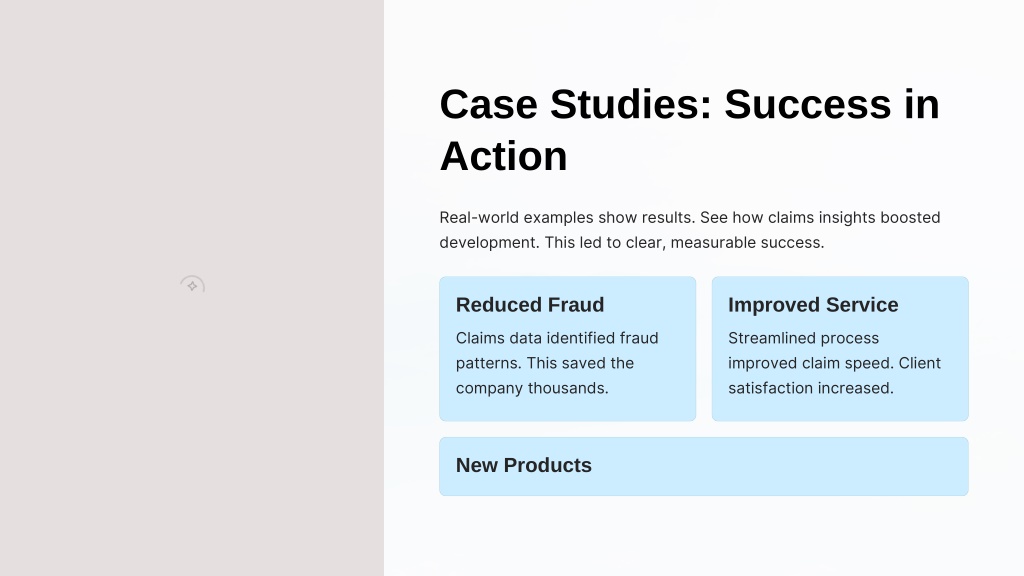 Case Studies: Success in Action

Real-world examples show results. See how claims insights boosted development. This led to clear, measurable success.

Reduced Fraud

Claims data identified fraud patterns. This saved the company thousands.

Improved Service

Streamlined process improved claim speed. Client satisfaction increased.

New Products